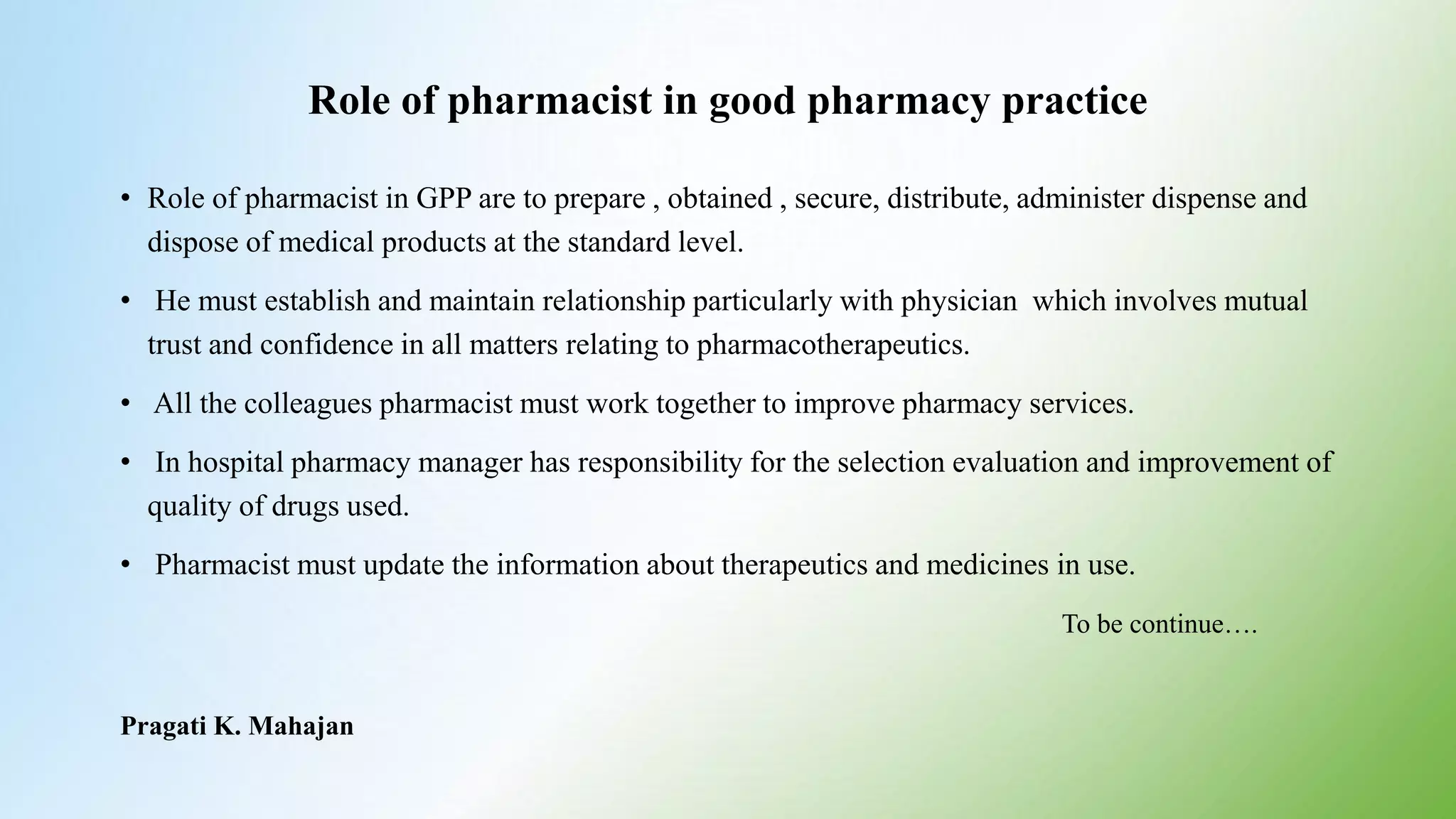 Role of pharmacist in good pharmacy practice

• Role of pharmacist in GPP are to prepare , obtained , secure, distribute, administer dispense and dispose of medical products at the standard level.

• He must establish and maintain relationship particularly with physician which involves mutual trust and confidence in all matters relating to pharmacotherapeutics.

• All the colleagues pharmacist must work together to improve pharmacy services.

• In hospital pharmacy manager has responsibility for the selection evaluation and improvement of quality of drugs used.

• Pharmacist must update the information about therapeutics and medicines in use.

To be continue….

Pragati K. Mahajan